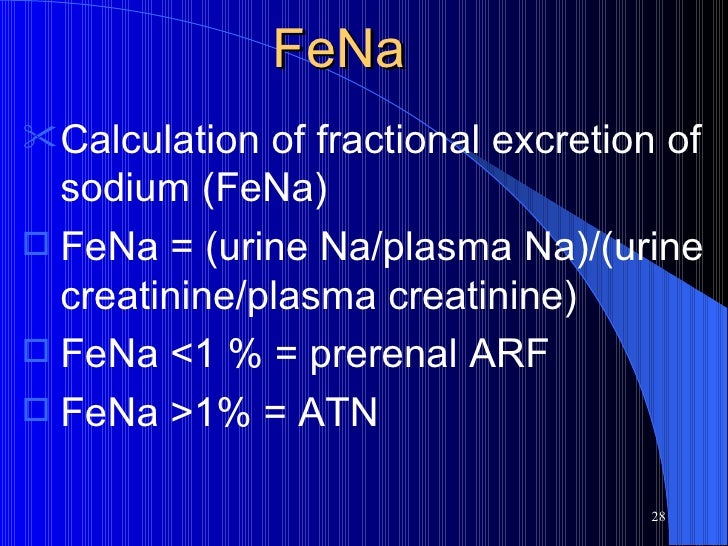 FeNa

Calculation of fractional excretion of sodium (FeNa)

FeNa = (urine Na/plasma Na)/(urine creatinine/plasma creatinine)

FeNa <1 % = prerenal ARF

FeNa >1% = ATN

28